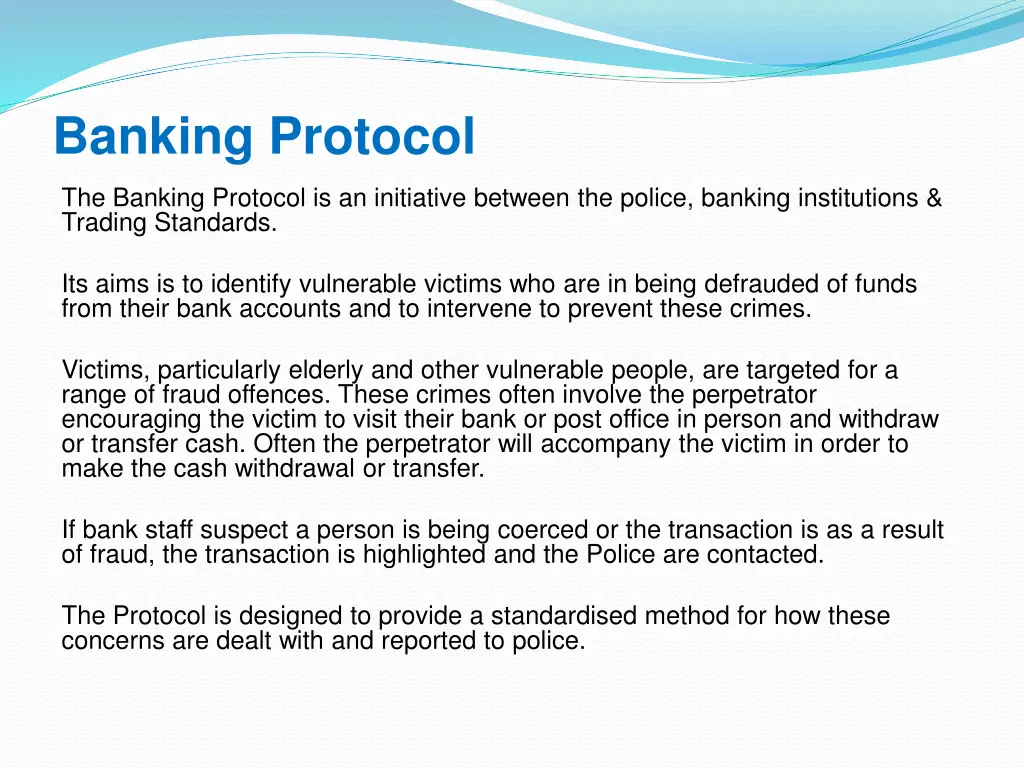 Banking Protocol

The Banking Protocol is an initiative between the police, banking institutions & Trading Standards.

Its aims is to identify vulnerable victims who are in being defrauded of funds from their bank accounts and to intervene to prevent these crimes.

Victims, particularly elderly and other vulnerable people, are targeted for a range of fraud offences. These crimes often involve the perpetrator encouraging the victim to visit their bank or post office in person and withdraw or transfer cash. Often the perpetrator will accompany the victim in order to make the cash withdrawal or transfer.

If bank staff suspect a person is being coerced or the transaction is as a result of fraud, the transaction is highlighted and the Police are contacted.

The Protocol is designed to provide a standardised method for how these concerns are dealt with and reported to police.